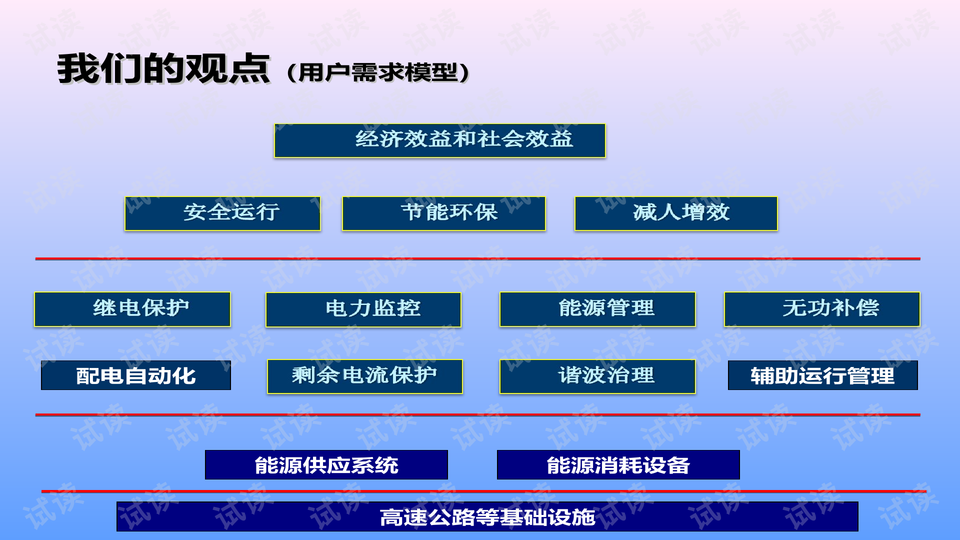 我们的观点（用户需求模型）

经济效益和社会效益

安全运行

节能环保

减人增效

继电保护

电力监控

能源管理

无功补偿

配电自动化

剩余电流保护

谐波治理

辅助运行管理

能源供应系统

能源消耗设备

高速公路等基础设施

试读